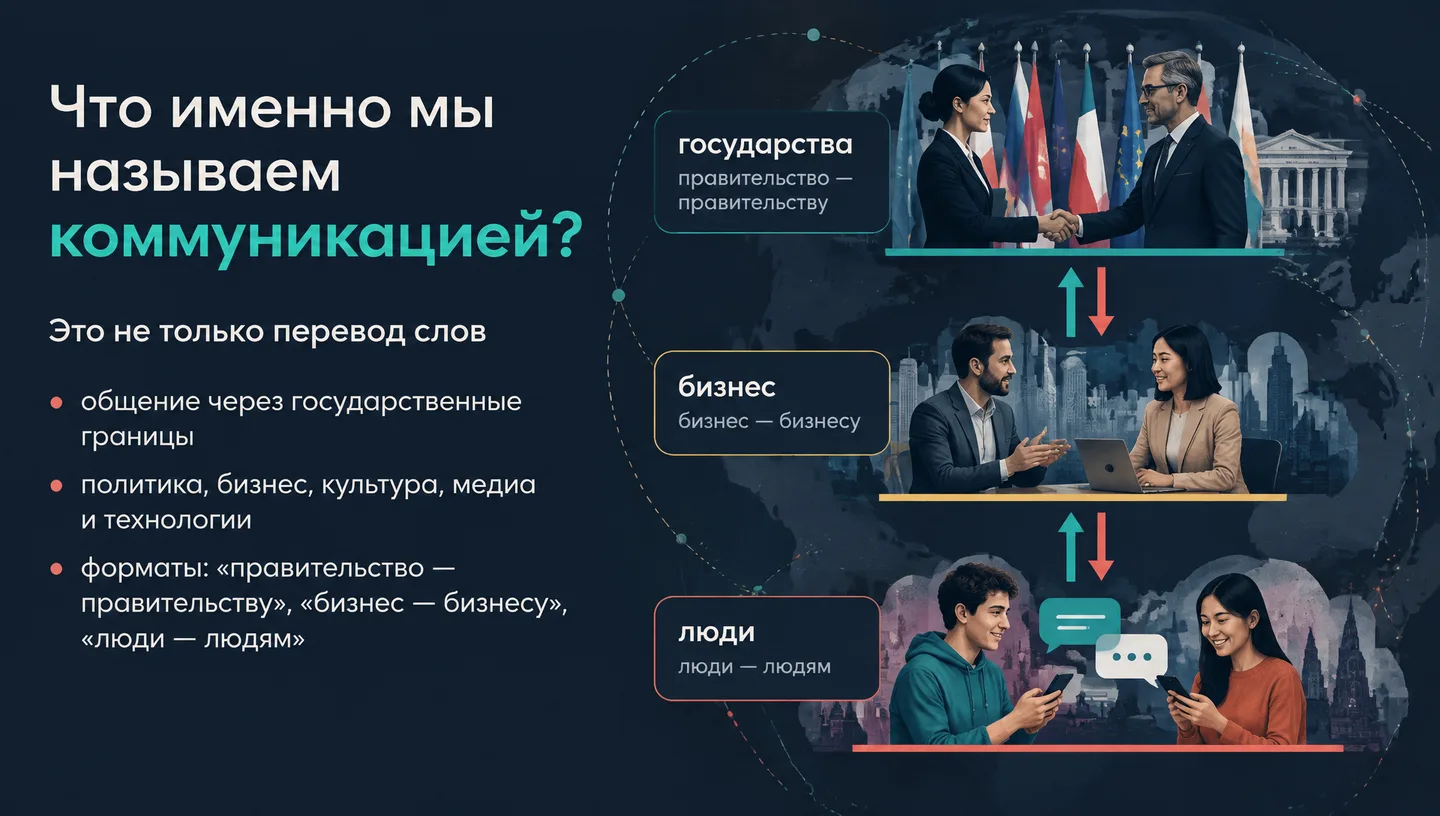 Что именно мы называем коммуникацией?

Это не только перевод слов

• общение через государственные границы
• политика, бизнес, культура, медиа и технологии
• форматы: «правительство — правительству», «бизнес — бизнесу», «люди — людям»

государства
правительство — правительству

бизнес
бизнес — бизнесу

люди
люди — людям